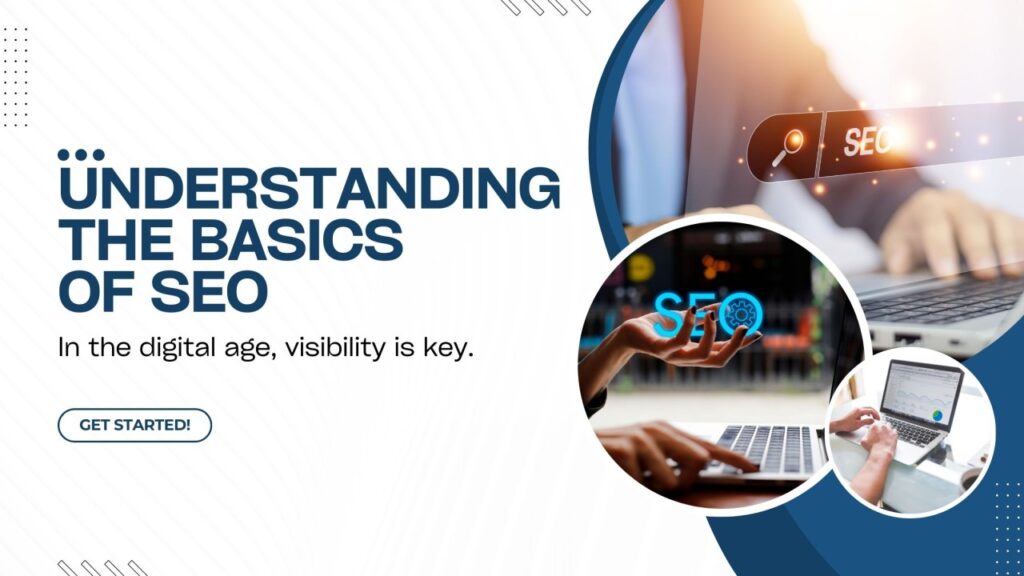 UNDERSTANDING THE BASICS OF SEO

In the digital age, visibility is key.

GET STARTED!

SEO

SEO